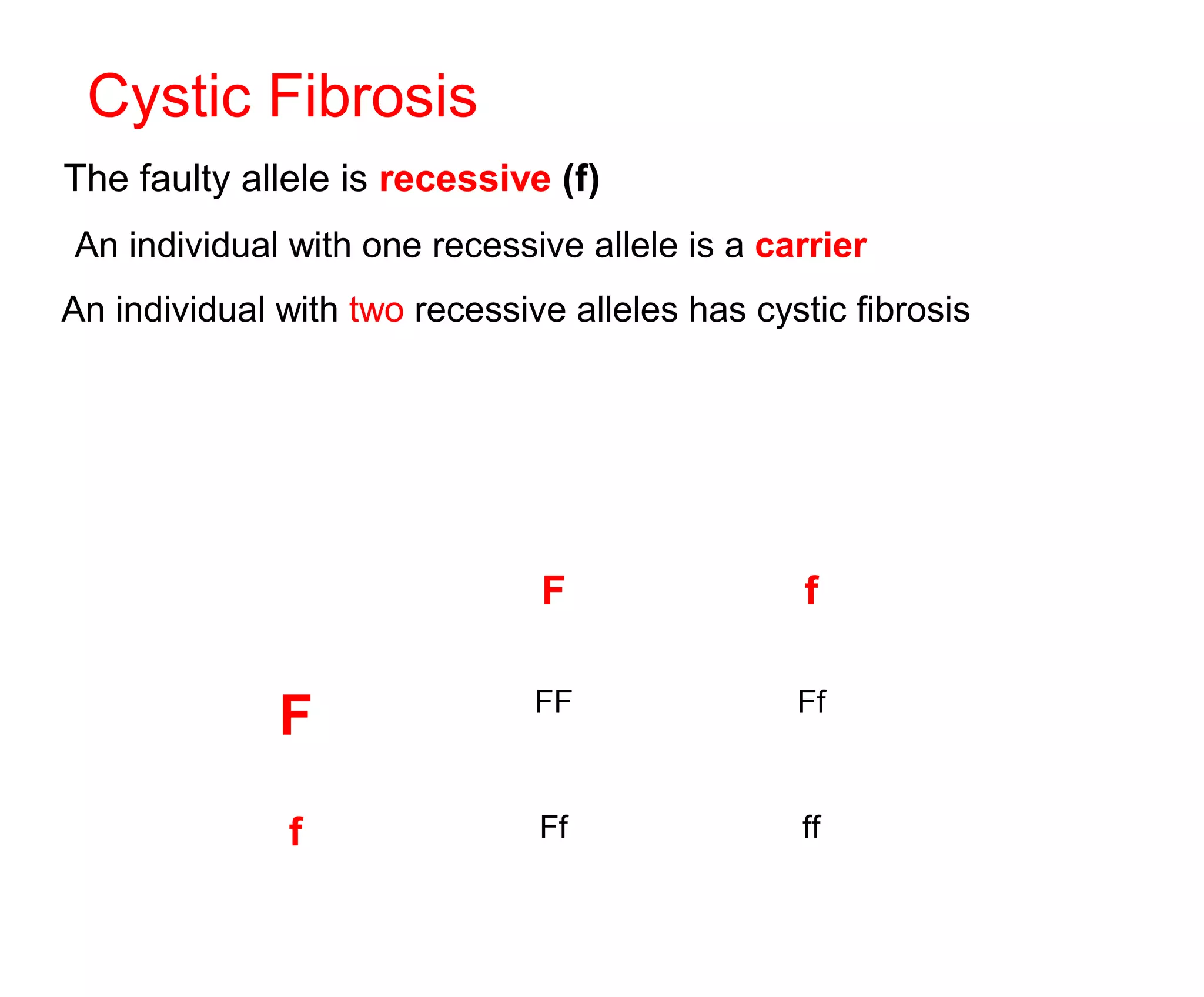 Cystic Fibrosis

The faulty allele is recessive (f)

An individual with one recessive allele is a carrier

An individual with two recessive alleles has cystic fibrosis

|   | F | f |
|---|---|---|
| F | FF | Ff |
| f | Ff | ff |